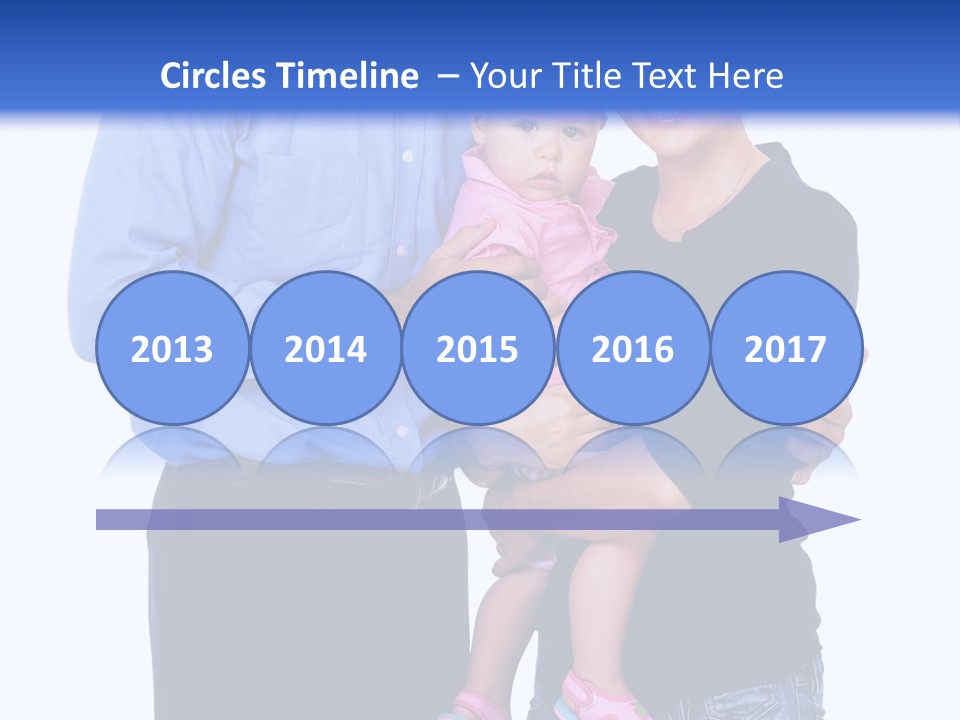 Circles Timeline – Your Title Text Here

2013

2014

2015

2016

2017